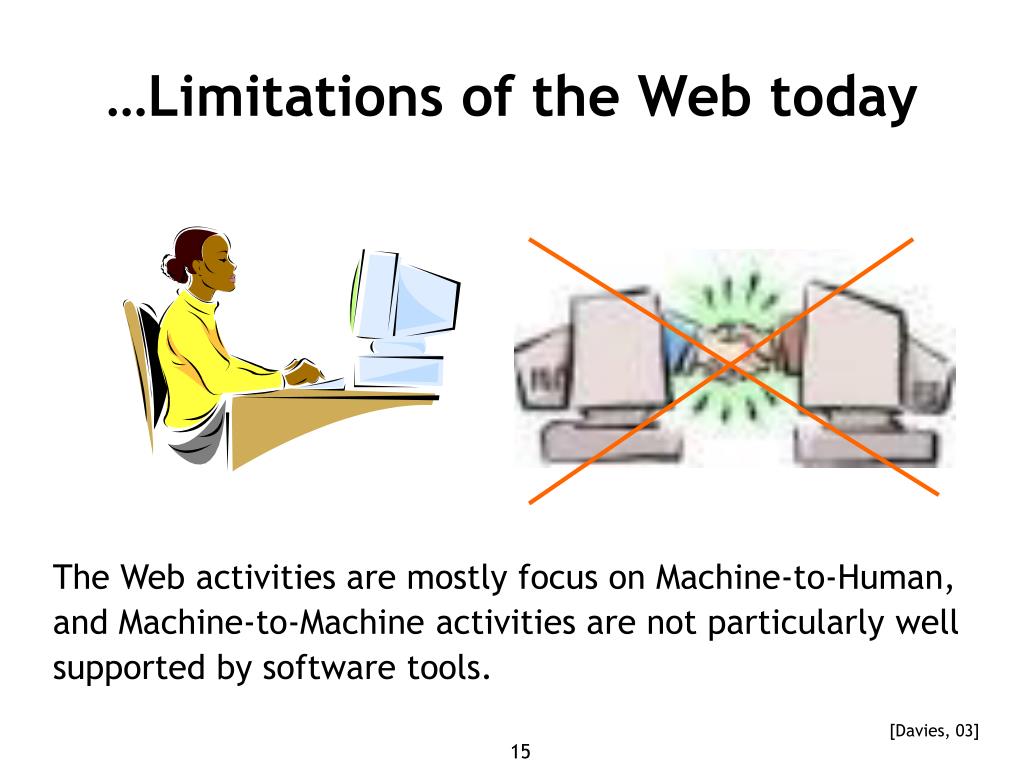 …Limitations of the Web today

The Web activities are mostly focus on Machine-to-Human, and Machine-to-Machine activities are not particularly well supported by software tools.

[Davies, 03]

15